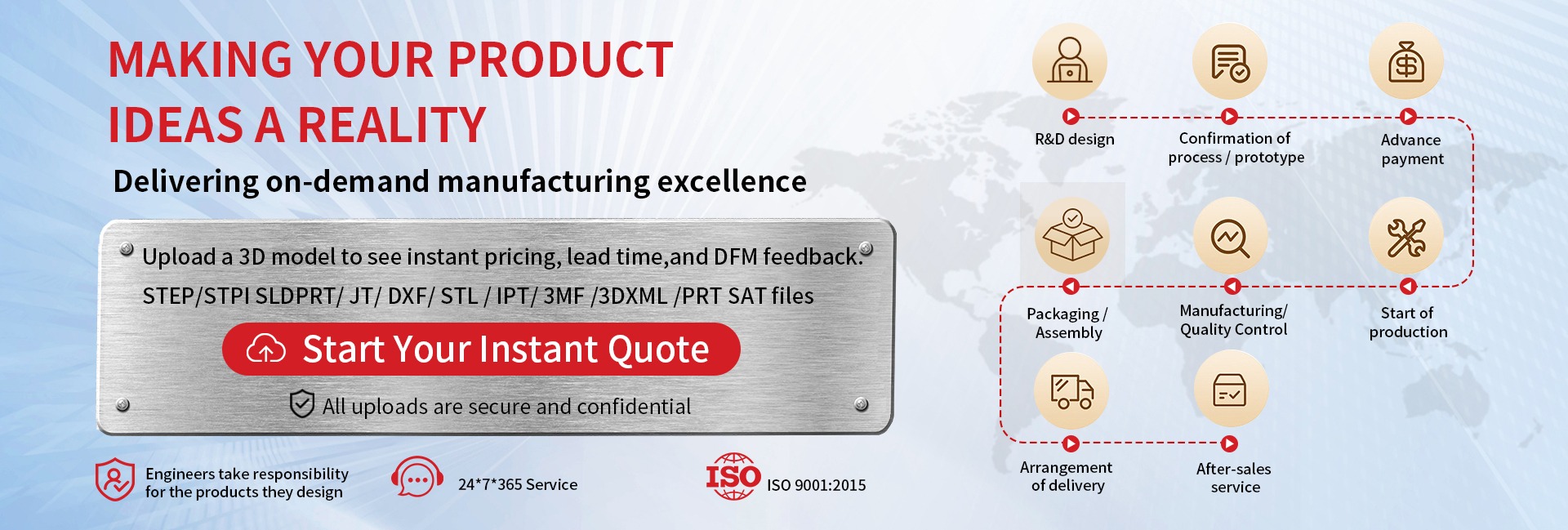 MAKING YOUR PRODUCT IDEAS A REALITY

Delivering on-demand manufacturing excellence

Upload a 3D model to see instant pricing, lead time,and DFM feedback.
STEP/STPI SLDPRT/ JT/ DXF/ STL / IPT/ 3MF /3DXML /PRT SAT files

Start Your Instant Quote

All uploads are secure and confidential

Engineers take responsibility for the products they design

24*7*365 Service

ISO

ISO 9001:2015

R&D design

Confirmation of process / prototype

Advance payment

Packaging / Assembly

Manufacturing/ Quality Control

Start of production

Arrangement of delivery

After-sales service